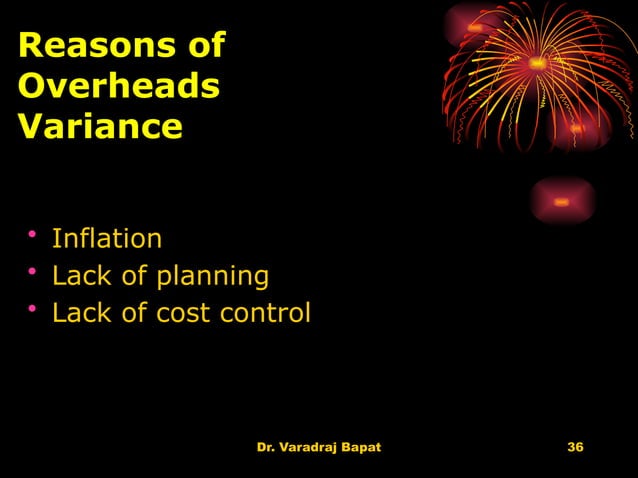 Reasons of Overheads Variance

• Inflation
• Lack of planning
• Lack of cost control

Dr. Varadraj Bapat

36